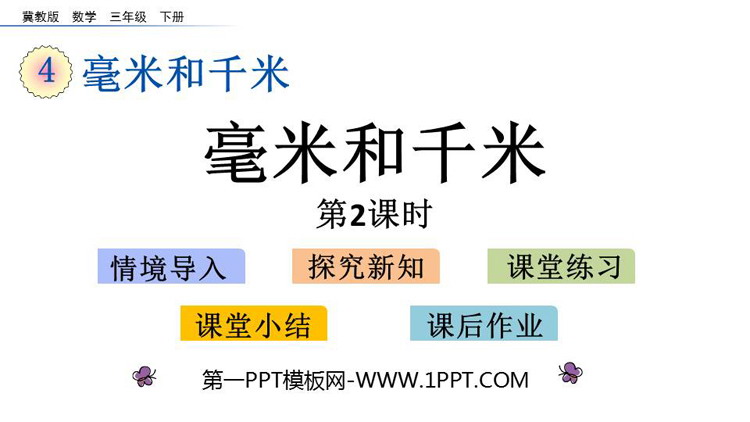 冀教版 数学 三年级 下册

4 毫米和千米

毫米和千米

第2课时

情境导入

探究新知

课堂练习

课堂小结

课后作业

第一PPT模板网-WWW.1PPT.COM